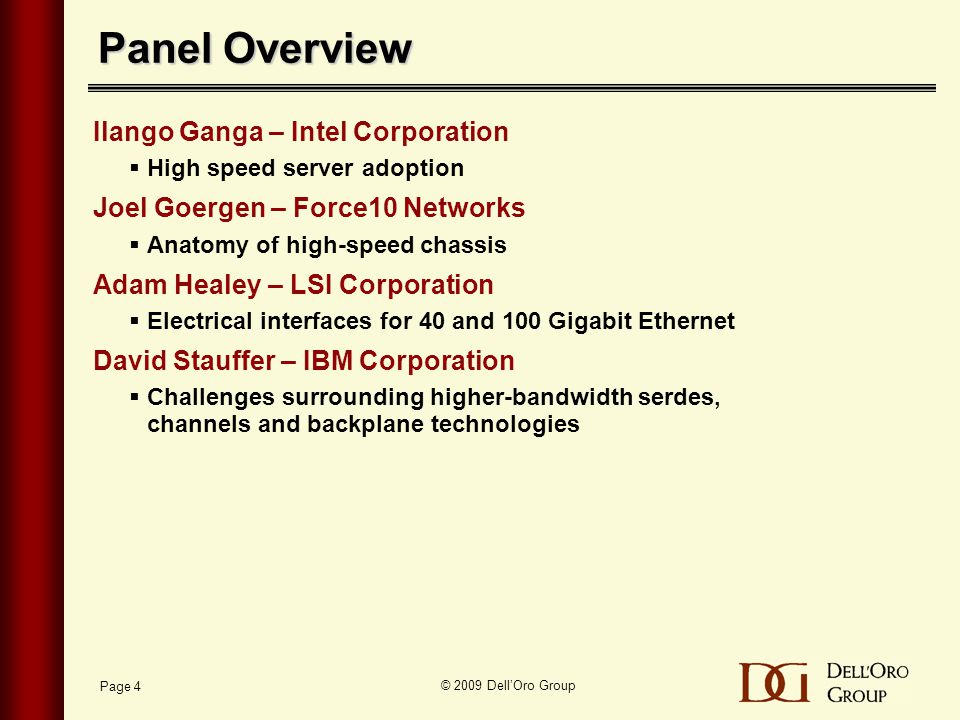 Panel Overview

Ilango Ganga – Intel Corporation

▪ High speed server adoption

Joel Goergen – Force10 Networks

▪ Anatomy of high-speed chassis

Adam Healey – LSI Corporation

▪ Electrical interfaces for 40 and 100 Gigabit Ethernet

David Stauffer – IBM Corporation

▪ Challenges surrounding higher-bandwidth serdes, channels and backplane technologies

Page 4

© 2009 Dell'Oro Group

DG DELL'ORO GROUP